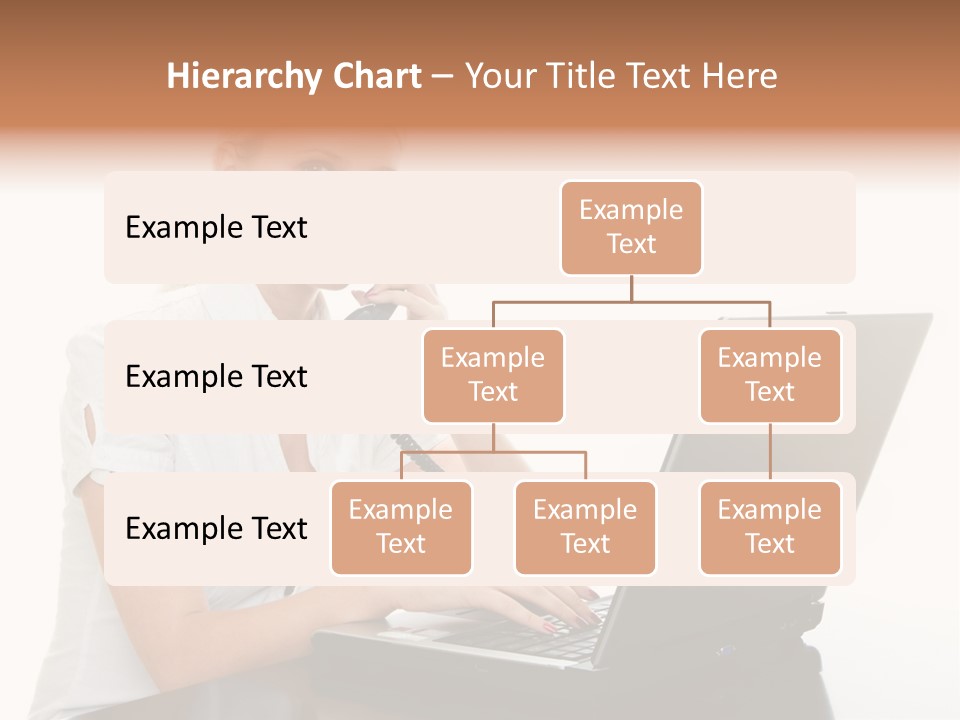 Hierarchy Chart – Your Title Text Here

Example Text

Example Text

Example Text

Example Text

Example Text

Example Text

Example Text

Example Text

Example Text